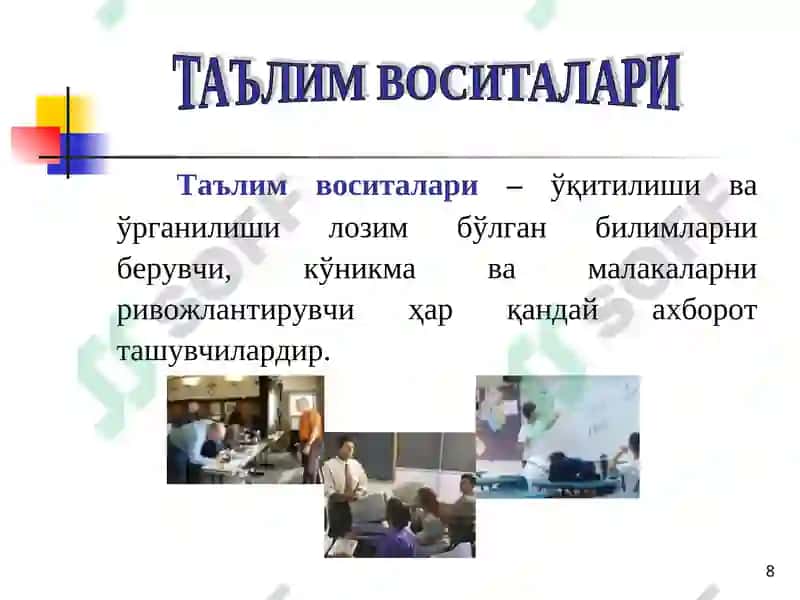 ТАЪЛИМ ВОСИТАЛАРИ

Таълим воситалари – ўқитилиши ва ўрганилиши лозим бўлган билимларни берувчи, кўникма ва малакаларни ривожлантирувчи ҳар қандай ахборот ташувчилардир.

8